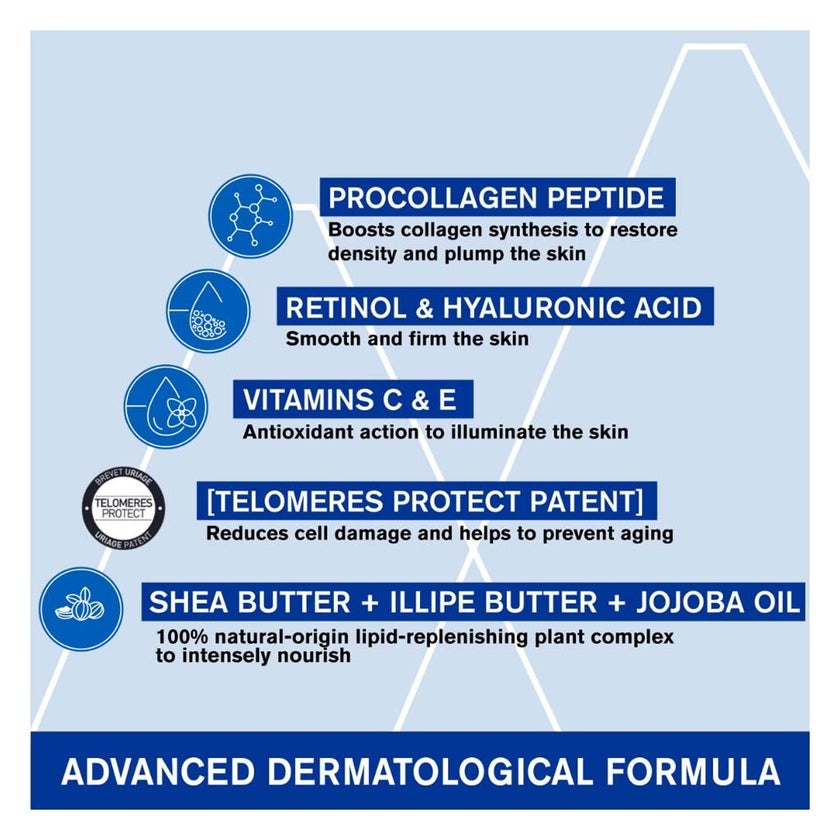 PROCOLLAGEN PEPTIDE
Boosts collagen synthesis to restore density and plump the skin

RETINOL & HYALURONIC ACID
Smooth and firm the skin

VITAMINS C & E
Antioxidant action to illuminate the skin

BREVET URIAGE
TELOMERES PROTECT
URIAGE PATENT

[TELOMERES PROTECT PATENT]
Reduces cell damage and helps to prevent aging

SHEA BUTTER + ILLIPE BUTTER + JOJOBA OIL
100% natural-origin lipid-replenishing plant complex to intensely nourish

ADVANCED DERMATOLOGICAL FORMULA